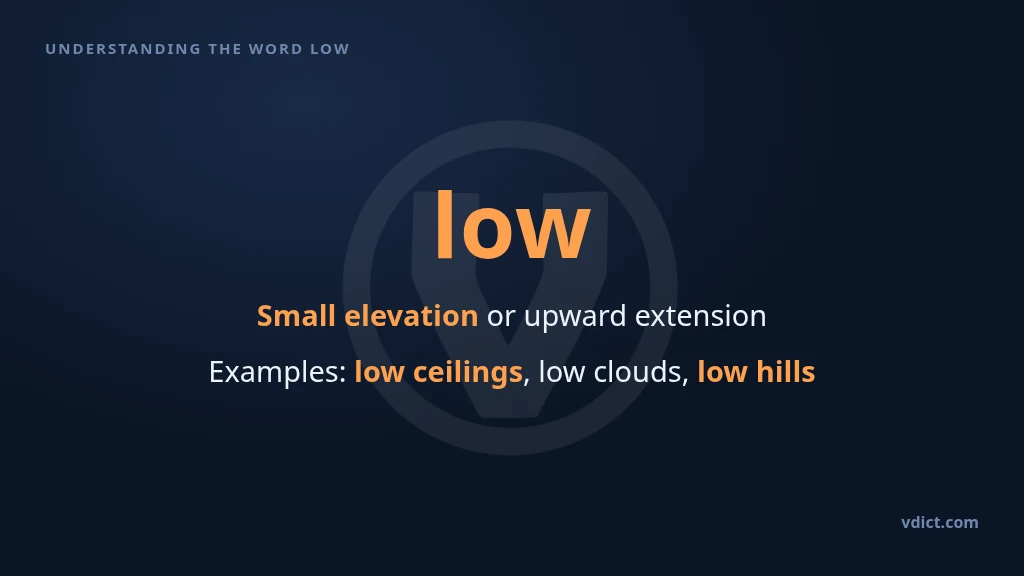 UNDERSTANDING THE WORD LOW

low

Small elevation or upward extension

Examples: low ceilings, low clouds, low hills

vdict.com